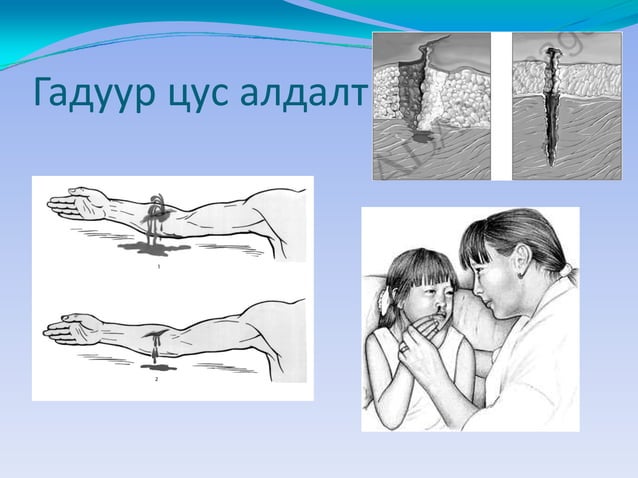 Гадуур цус алдалт

1

2